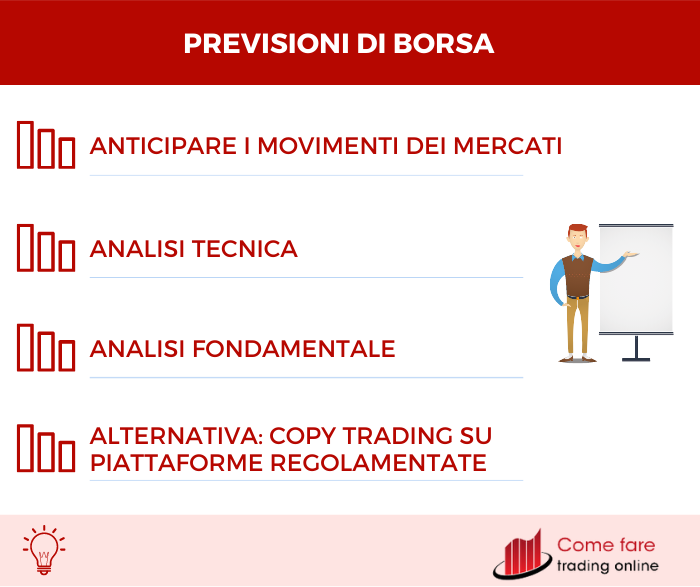 PREVISIONI DI BORSA

ANTICIPARE I MOVIMENTI DEI MERCATI

ANALISI TECNICA

ANALISI FONDAMENTALE

ALTERNATIVA: COPY TRADING SU PIATTAFORME REGOLAMENTATE

Come fare
trading online